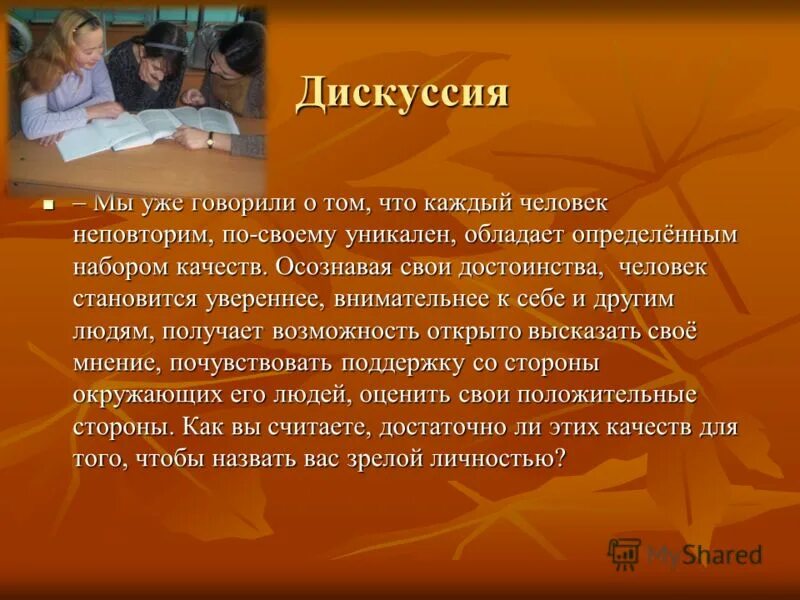 Дискуссия

– Мы уже говорили о том, что каждый человек неповторим, по-своему уникален, обладает определённым набором качеств. Осознавая свои достоинства, человек становится увереннее, внимательнее к себе и другим людям, получает возможность открыто высказать своё мнение, почувствовать поддержку со стороны окружающих его людей, оценить свои положительные стороны. Как вы считаете, достаточно ли этих качеств для того, чтобы назвать вас зрелой личностью?

MyShared